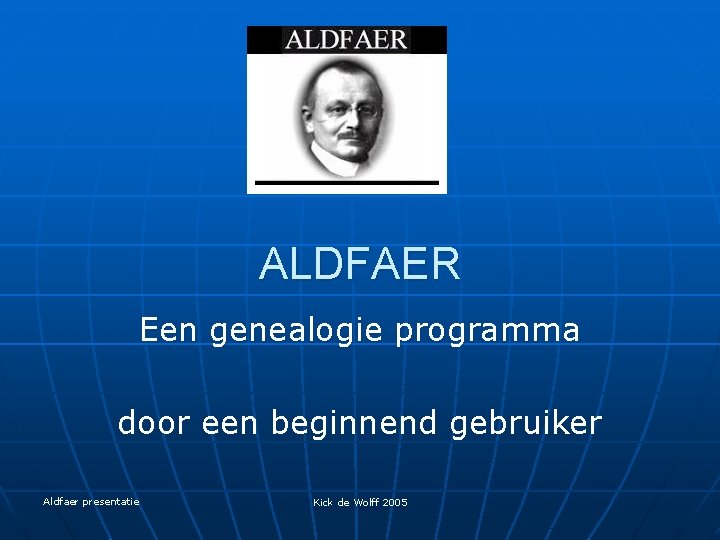 ALDFAER

ALDFAER

Een genealogie programma

door een beginnend gebruiker

Aldfaer presentatie

Kick de Wolff 2005